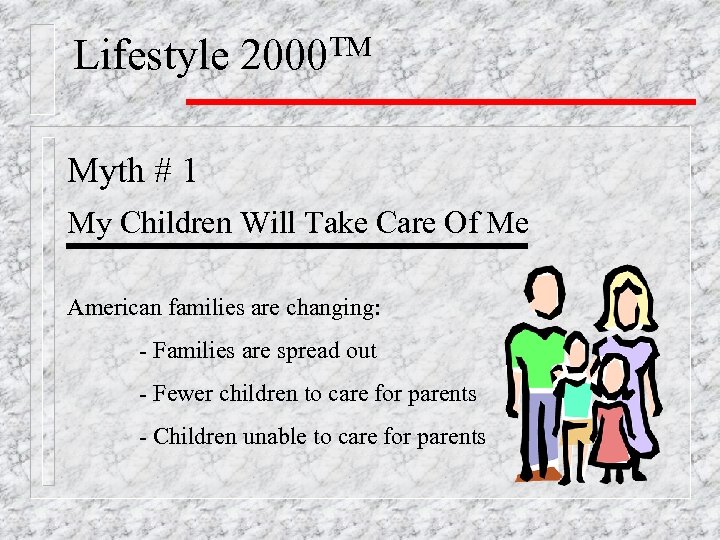 Lifestyle 2000™

Myth # 1

My Children Will Take Care Of Me

American families are changing:

- Families are spread out

- Fewer children to care for parents

- Children unable to care for parents